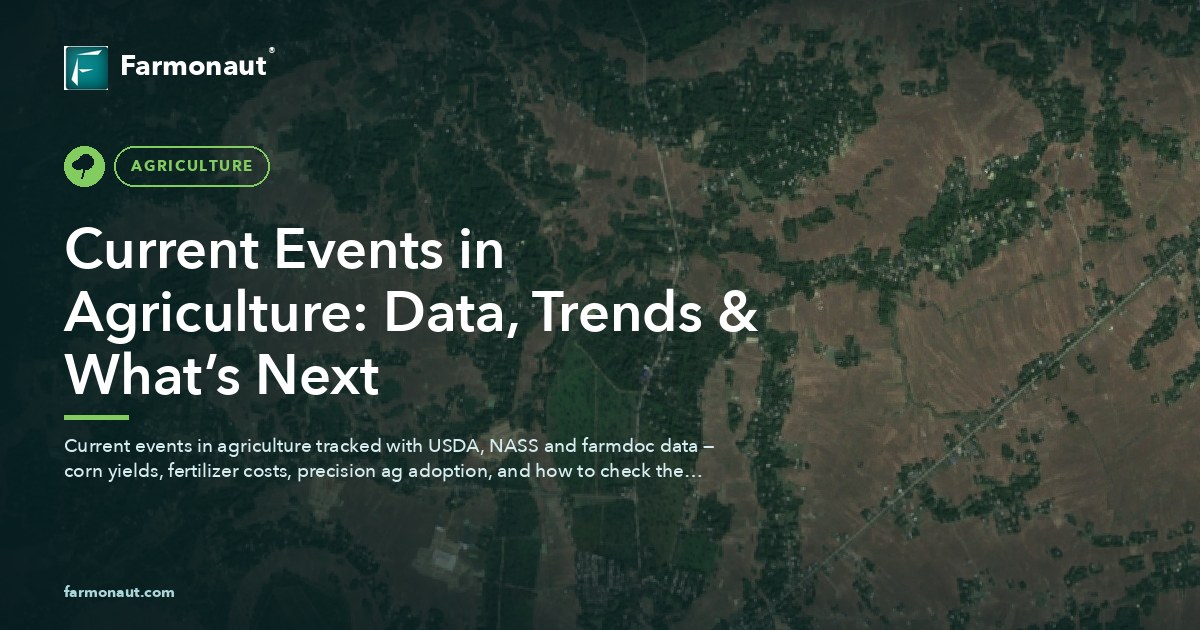 Farmonaut®

AGRICULTURE

Current Events in Agriculture: Data, Trends & What's Next

Current events in agriculture tracked with USDA, NASS and farmdoc data – corn yields, fertilizer costs, precision ag adoption, and how to check the...

farmonaut.com